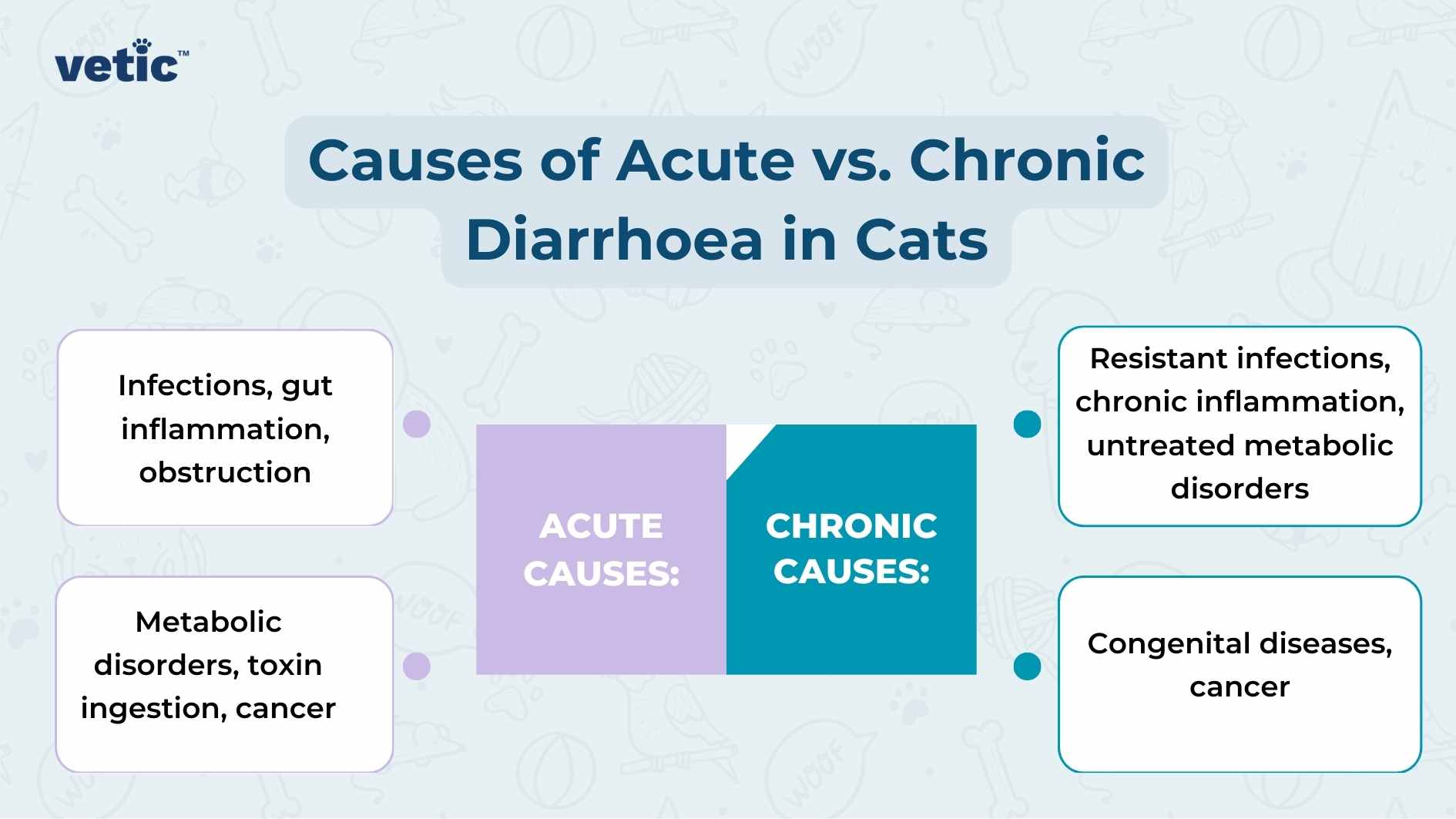 vetic™

Causes of Acute vs. Chronic Diarrhoea in Cats

Infections, gut inflammation, obstruction

Metabolic disorders, toxin ingestion, cancer

ACUTE CAUSES:

CHRONIC CAUSES:

Resistant infections, chronic inflammation, untreated metabolic disorders

Congenital diseases, cancer